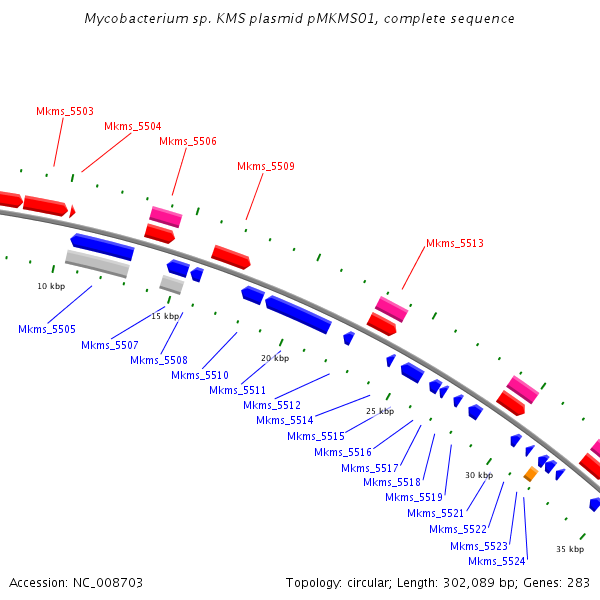 Mycobacterium sp. KMS plasmid pMKMS01, complete sequence

Mkms_5503
Mkms_5504
Mkms_5506
Mkms_5509
Mkms_5513

10 kbp
15 kbp
20 kbp
25 kbp
30 kbp
35 kbp

Mkms_5505
Mkms_5507
Mkms_5508
Mkms_5510
Mkms_5511
Mkms_5512
Mkms_5514
Mkms_5515
Mkms_5516
Mkms_5517
Mkms_5518
Mkms_5519
Mkms_5521
Mkms_5522
Mkms_5523
Mkms_5524

Accession: NC_008703
Topology: circular; Length: 302,089 bp; Genes: 283